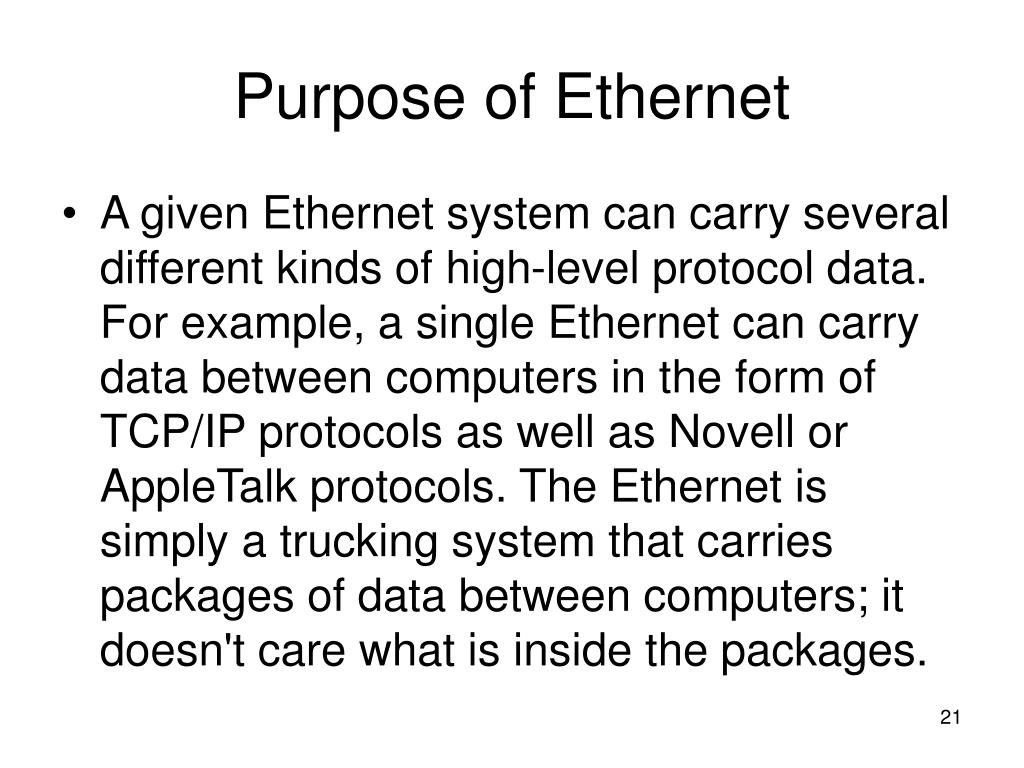 Purpose of Ethernet

• A given Ethernet system can carry several different kinds of high-level protocol data. For example, a single Ethernet can carry data between computers in the form of TCP/IP protocols as well as Novell or AppleTalk protocols. The Ethernet is simply a trucking system that carries packages of data between computers; it doesn't care what is inside the packages.

21